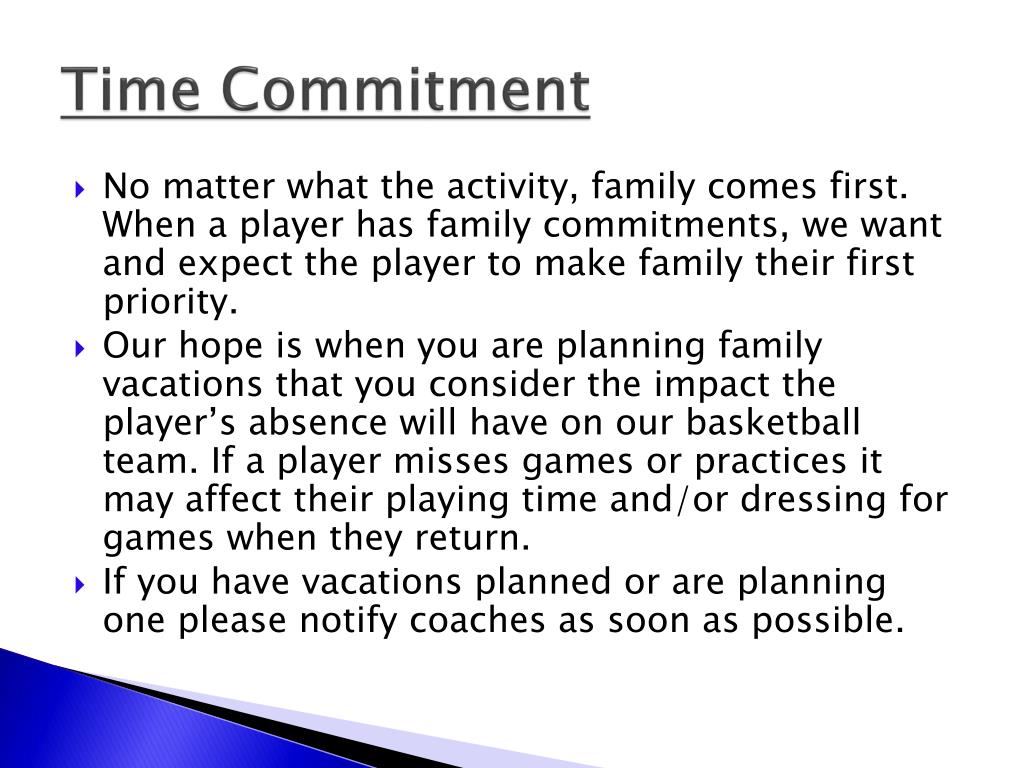 Time Commitment

No matter what the activity, family comes first. When a player has family commitments, we want and expect the player to make family their first priority.

Our hope is when you are planning family vacations that you consider the impact the player’s absence will have on our basketball team. If a player misses games or practices it may affect their playing time and/or dressing for games when they return.

If you have vacations planned or are planning one please notify coaches as soon as possible.